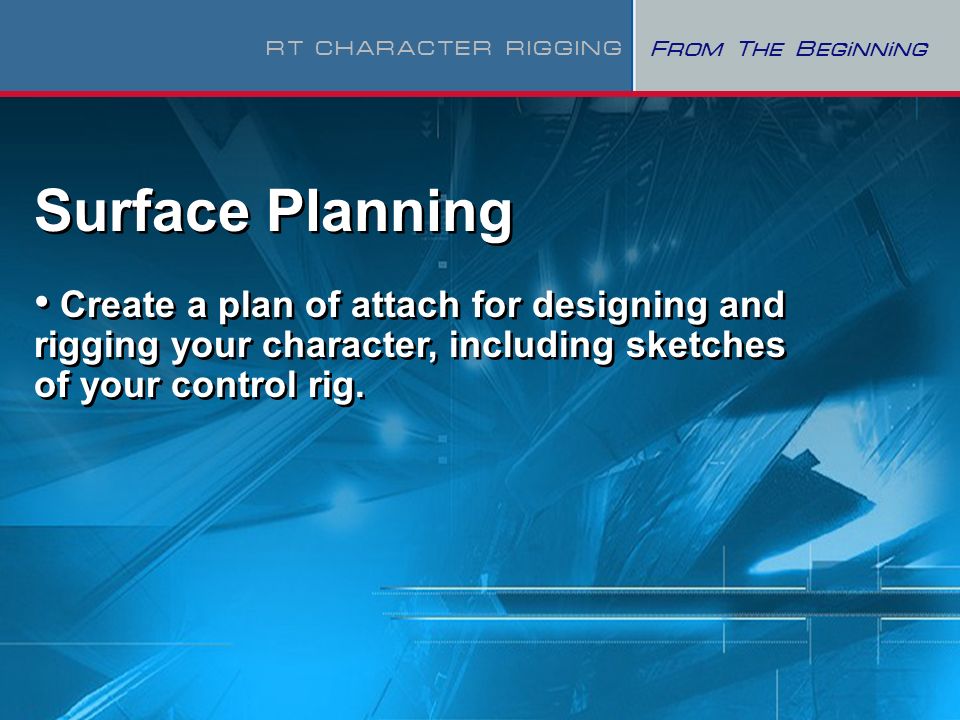 RT CHARACTER RIGGING FROM THE BEGINNING

Surface Planning

• Create a plan of attach for designing and rigging your character, including sketches of your control rig.